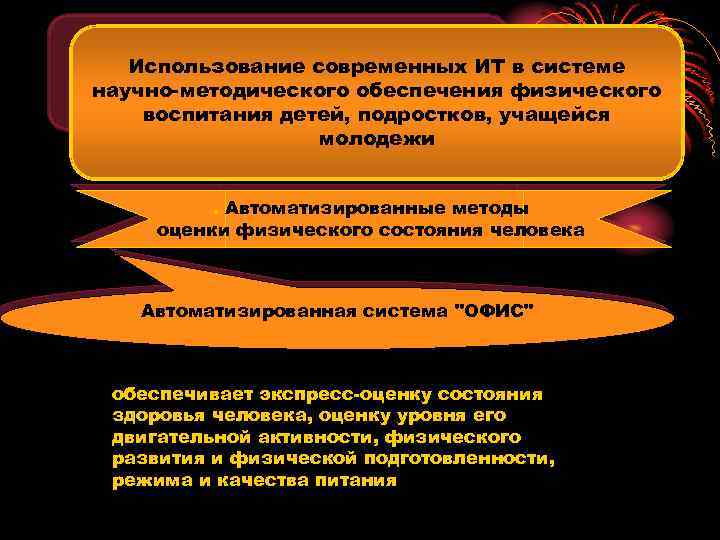 Использование современных ИТ в системе научно-методического обеспечения физического воспитания детей, подростков, учащейся молодежи

Автоматизированные методы оценки физического состояния человека

Автоматизированная система "ОФИС"

обеспечивает экспресс-оценку состояния здоровья человека, оценку уровня его двигательной активности, физического развития и физической подготовленности, режима и качества питания